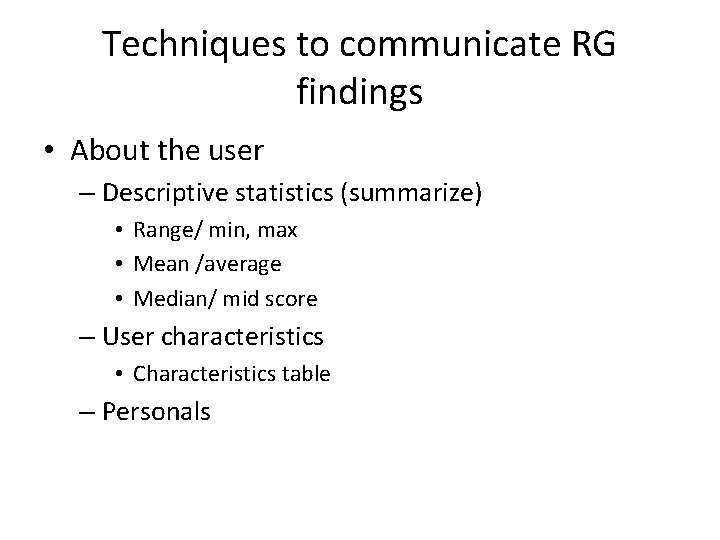 Techniques to communicate RG findings

• About the user
– Descriptive statistics (summarize)
• Range/ min, max
• Mean /average
• Median/ mid score
– User characteristics
• Characteristics table
– Personals